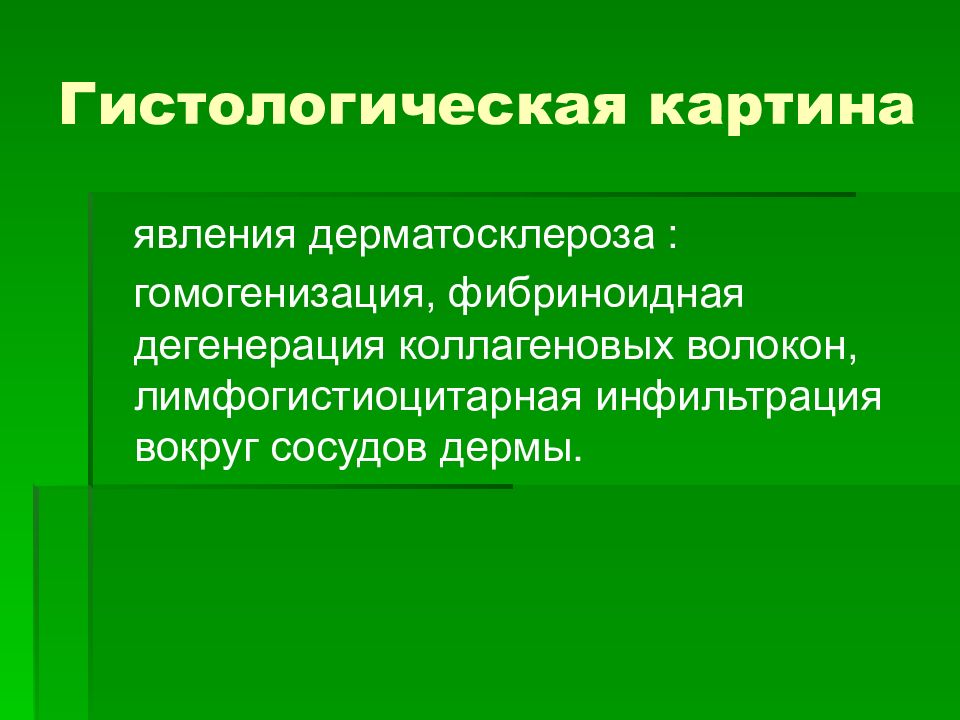 Гистологическая картина

явления дерматосклероза :

гомогенизация, фибриноидная дегенерация коллагеновых волокон, лимфогистиоцитарная инфильтрация вокруг сосудов дермы.